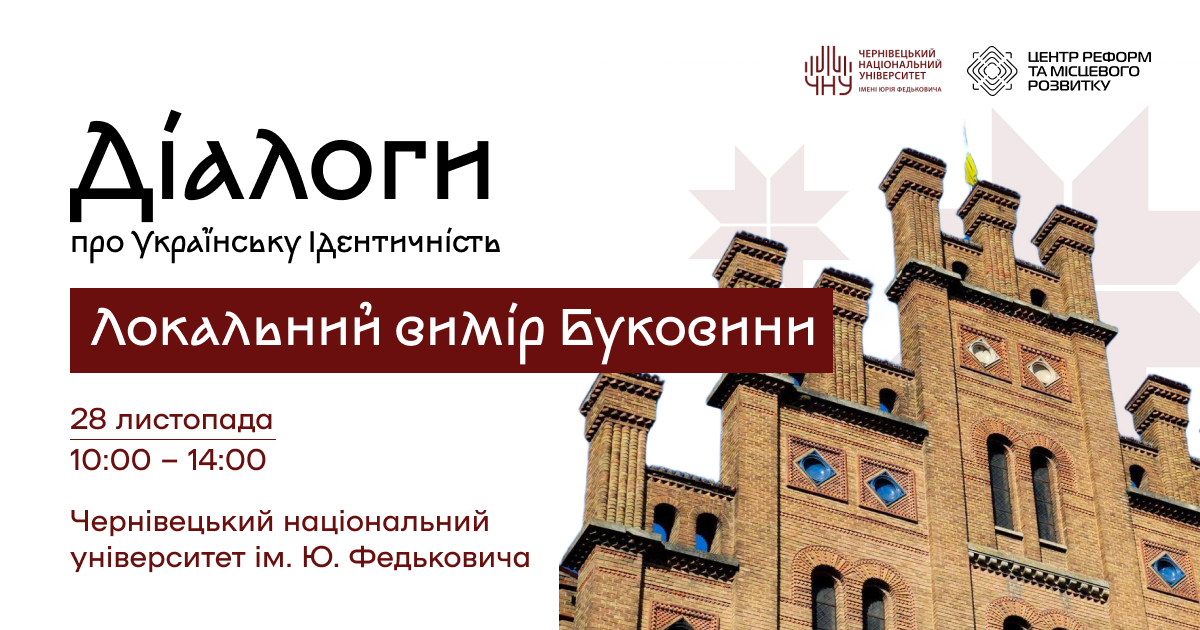 ЧНУ ЧЕРНІВЕЦЬКИЙ НАЦІОНАЛЬНИЙ УНІВЕРСИТЕТ ІМЕНІ ЮРІЯ ФЕДЬКОВИЧА

ЦЕНТР РЕФОРМ ТА МІСЦЕВОГО РОЗВИТКУ

Діалоги

про Українську Ідентичність

Локальний вимір Буковини

28 листопада
10:00 – 14:00

Чернівецький національний університет ім. Ю. Федьковича